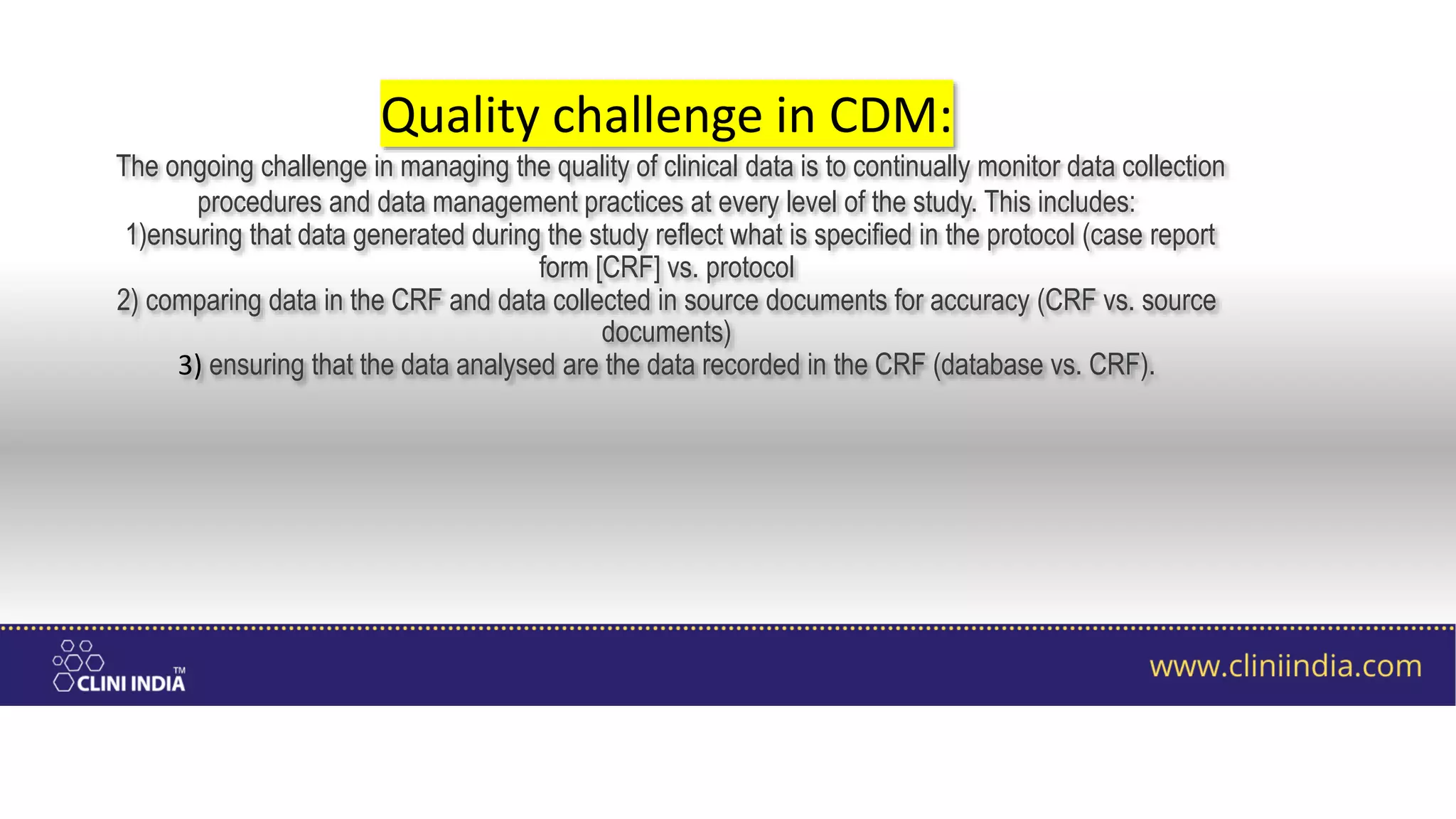 Quality challenge in CDM:

The ongoing challenge in managing the quality of clinical data is to continually monitor data collection procedures and data management practices at every level of the study. This includes:
1)ensuring that data generated during the study reflect what is specified in the protocol (case report form [CRF] vs. protocol
2) comparing data in the CRF and data collected in source documents for accuracy (CRF vs. source documents)
3) ensuring that the data analysed are the data recorded in the CRF (database vs. CRF).

CLINI INDIA™

www.cliniindia.com